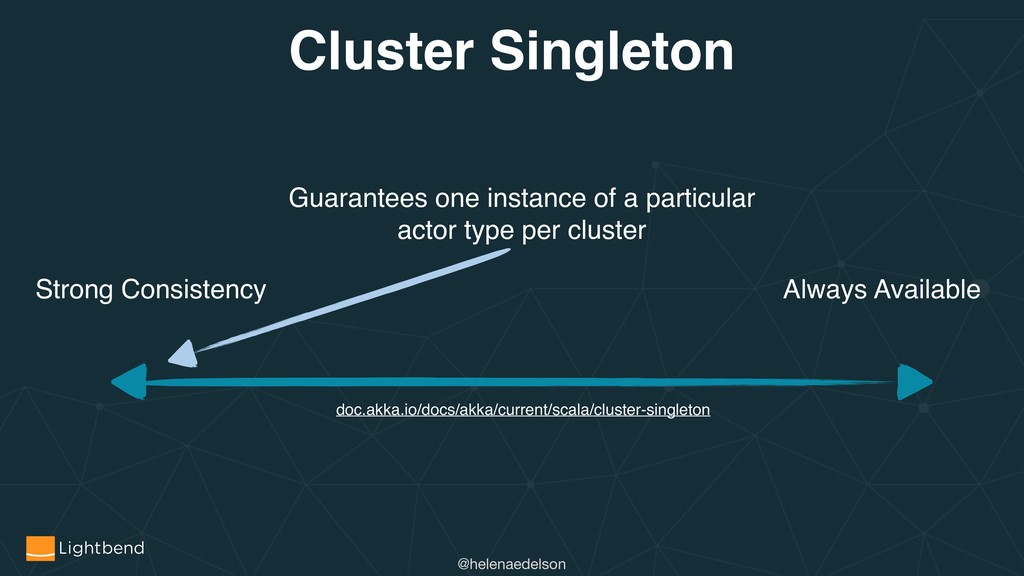 Cluster Singleton

Guarantees one instance of a particular actor type per cluster

Strong Consistency

Always Available

doc.akka.io/docs/akka/current/scala/cluster-singleton

Lightbend

@helenaedelson